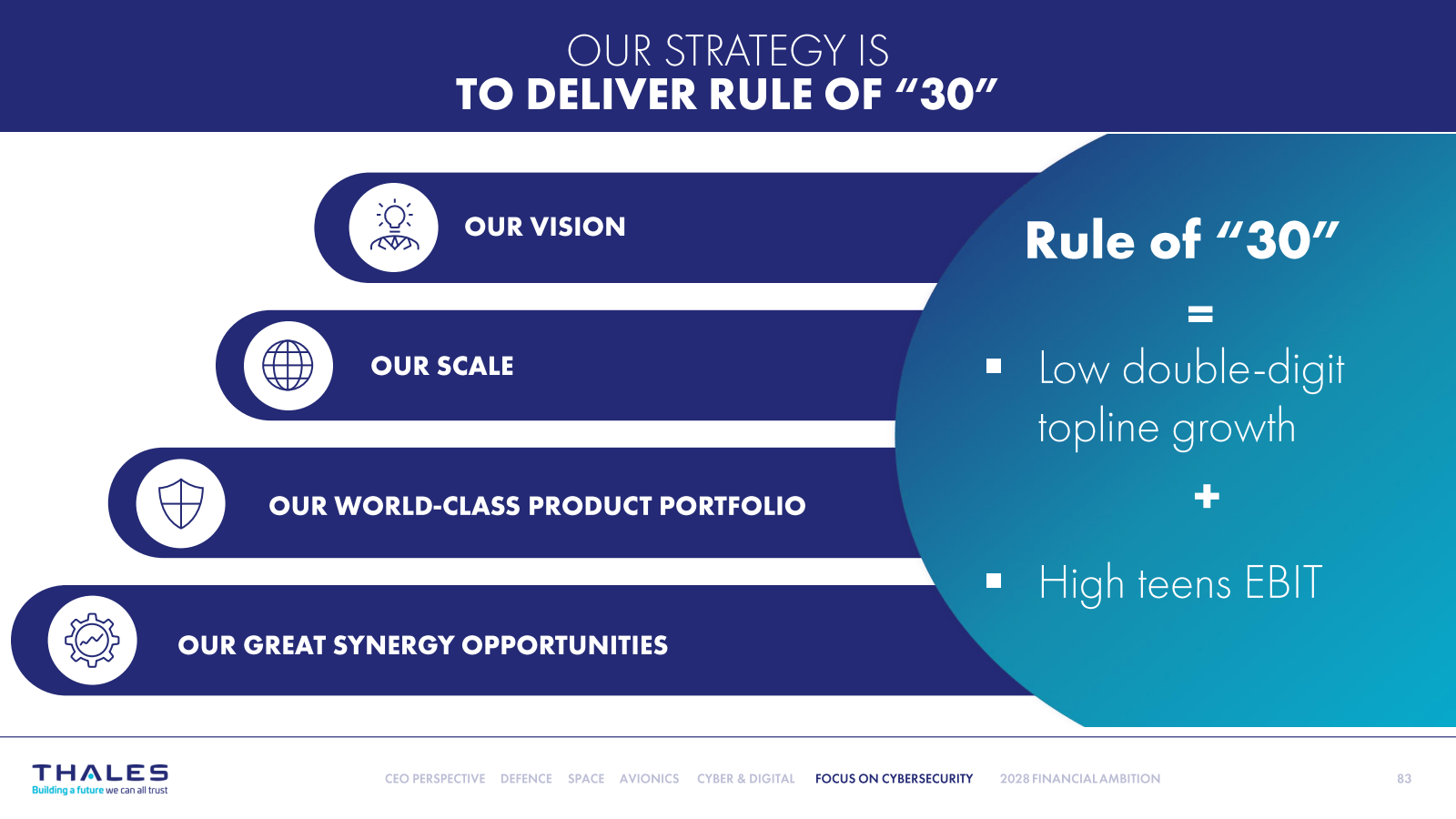 OUR STRATEGY IS
TO DELIVER RULE OF “30”

OUR VISION

OUR SCALE

OUR WORLD-CLASS PRODUCT PORTFOLIO

OUR GREAT SYNERGY OPPORTUNITIES

Rule of “30”

=

▪ Low double-digit topline growth

+

▪ High teens EBIT

THALES
Building a future we can all trust

CEO PERSPECTIVE DEFENCE SPACE AVIONICS CYBER & DIGITAL FOCUS ON CYBERSECURITY 2028 FINANCIAL AMBITION

83